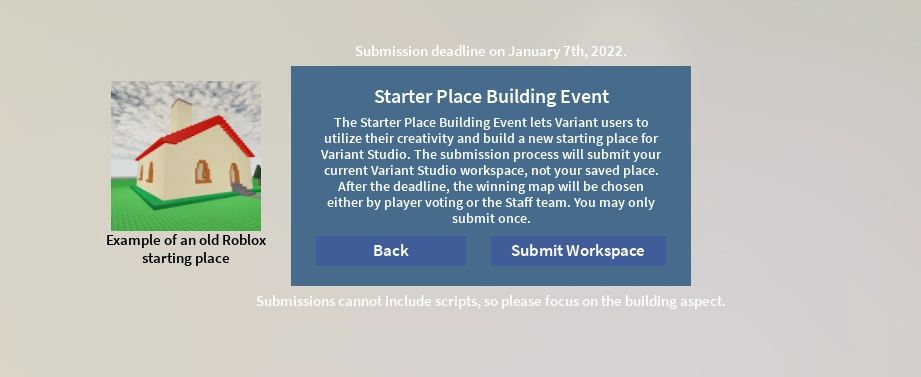 Submission deadline on January 7th, 2022.

Example of an old Roblox starting place

Starter Place Building Event

The Starter Place Building Event lets Variant users to utilize their creativity and build a new starting place for Variant Studio. The submission process will submit your current Variant Studio workspace, not your saved place. After the deadline, the winning map will be chosen either by player voting or the Staff team. You may only submit once.

Back

Submit Workspace

Submissions cannot include scripts, so please focus on the building aspect.